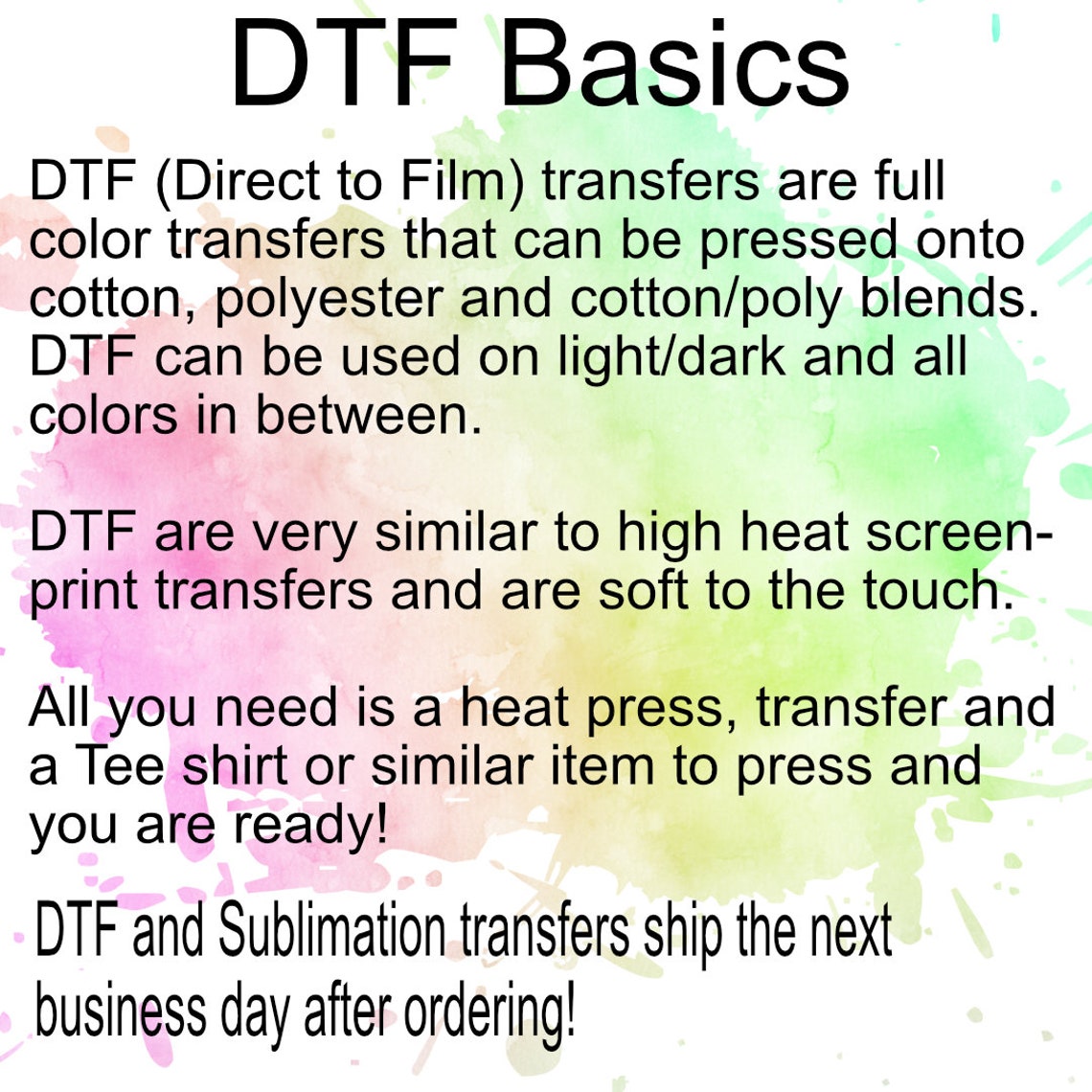 DTF Basics

DTF (Direct to Film) transfers are full color transfers that can be pressed onto cotton, polyester and cotton/poly blends. DTF can be used on light/dark and all colors in between.

DTF are very similar to high heat screen-print transfers and are soft to the touch.

All you need is a heat press, transfer and a Tee shirt or similar item to press and you are ready!

DTF and Sublimation transfers ship the next business day after ordering!